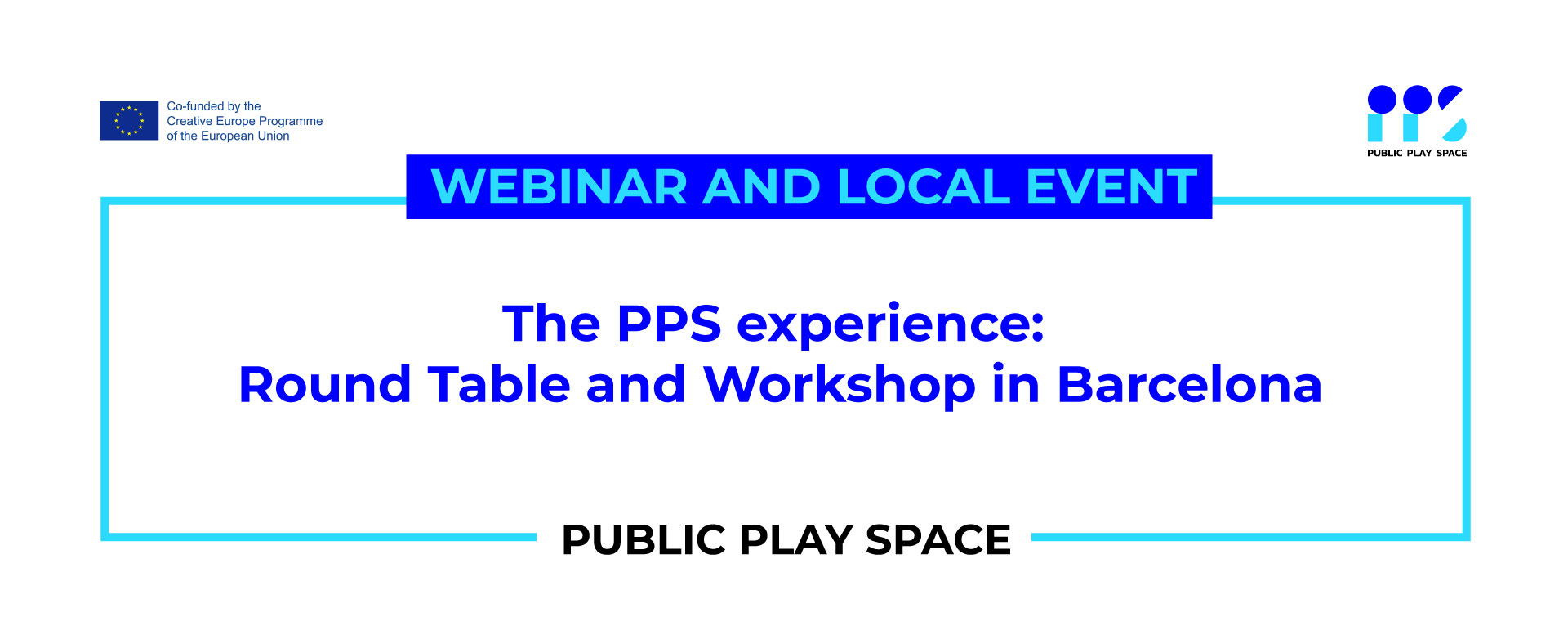 Co-funded by the
Creative Europe Programme
of the European Union

PUBLIC PLAY SPACE

WEBINAR AND LOCAL EVENT

The PPS experience:
Round Table and Workshop in Barcelona

PUBLIC PLAY SPACE